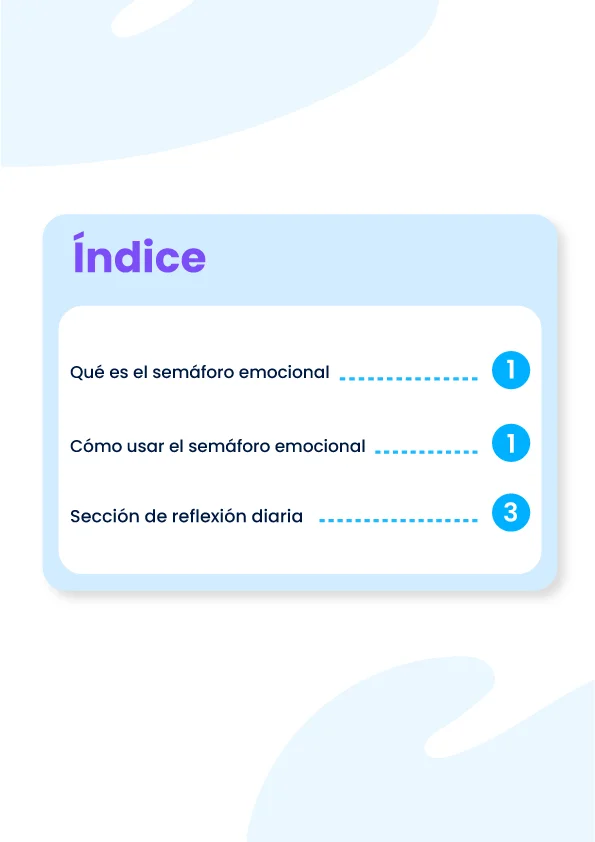 Índice

Qué es el semáforo emocional 1

Cómo usar el semáforo emocional 1

Sección de reflexión diaria 3